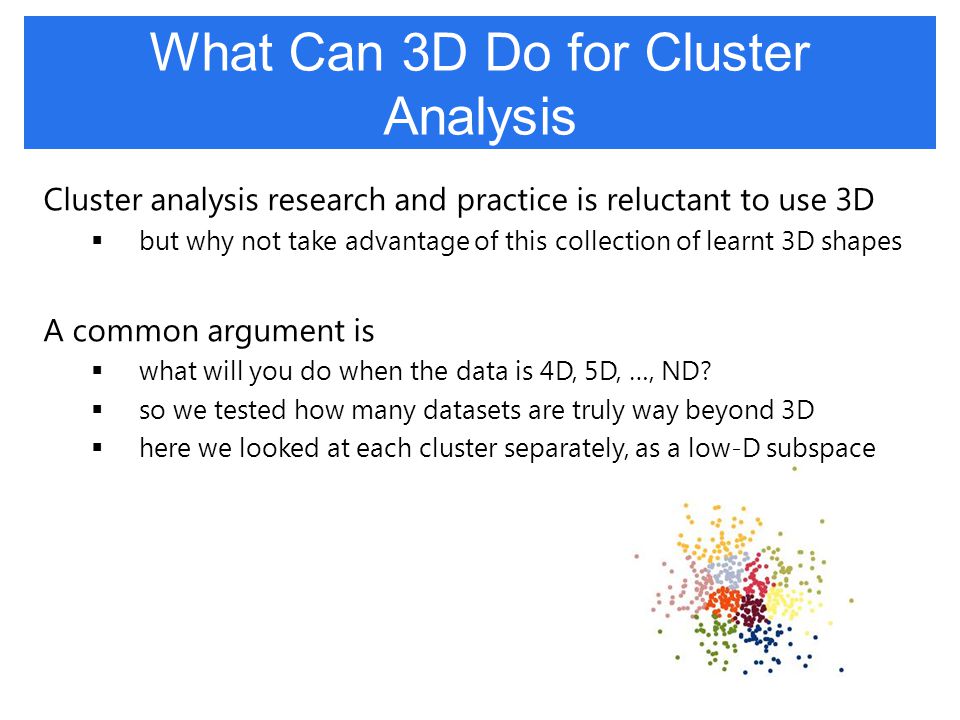 What Can 3D Do for Cluster Analysis

Cluster analysis research and practice is reluctant to use 3D

▪ but why not take advantage of this collection of learnt 3D shapes

A common argument is

▪ what will you do when the data is 4D, 5D, …, ND?

▪ so we tested how many datasets are truly way beyond 3D

▪ here we looked at each cluster separately, as a low-D subspace